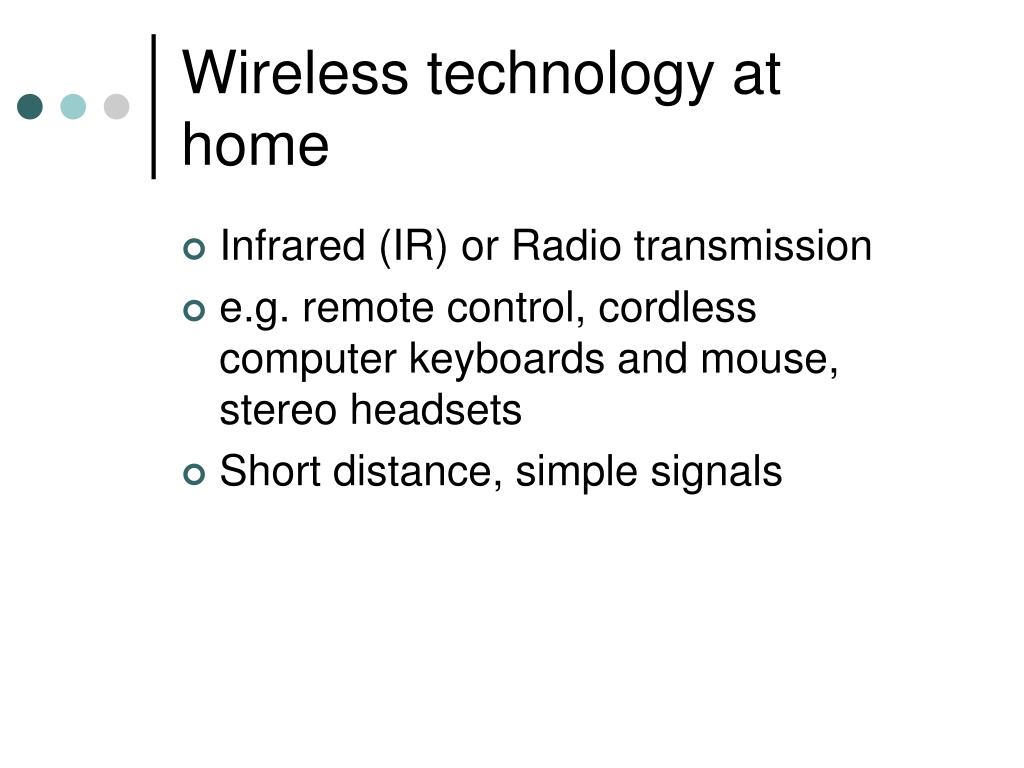 Wireless technology at home

- Infrared (IR) or Radio transmission
- e.g. remote control, cordless computer keyboards and mouse, stereo headsets
- Short distance, simple signals